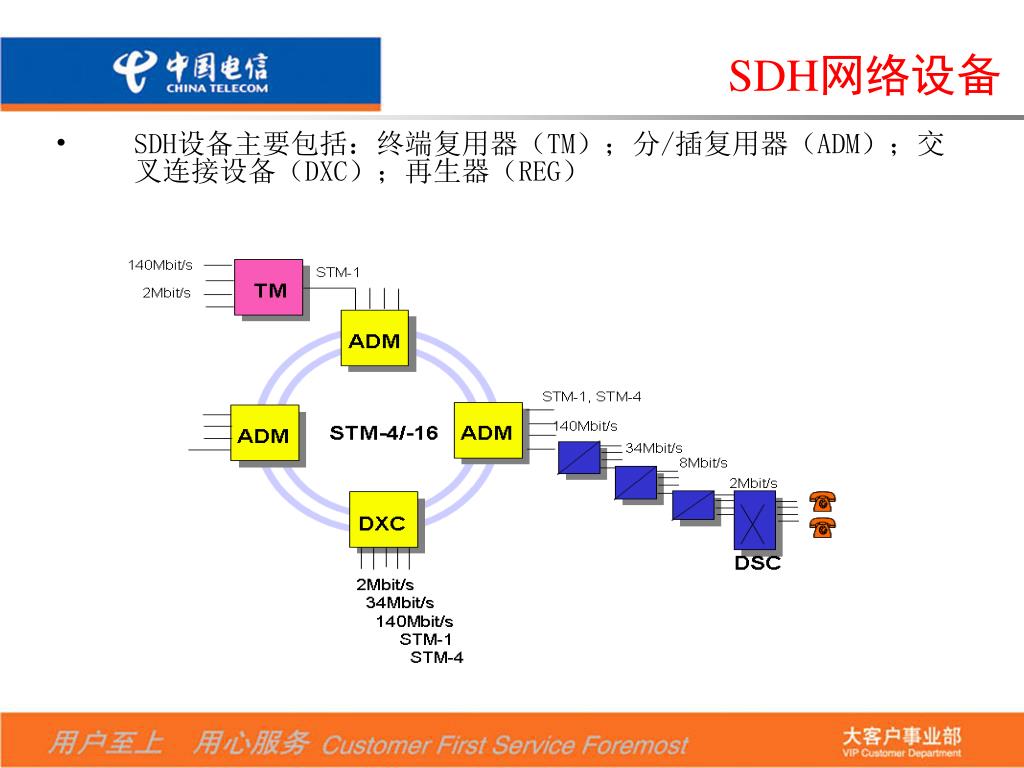 中国电信
CHINA TELECOM

SDH网络设备

• SDH设备主要包括：终端复用器（TM）；分/插复用器（ADM）；交叉连接设备（DXC）；再生器（REG）

140Mbit/s
2Mbit/s
TM
STM-1
ADM
ADM
STM-4/-16
ADM
STM-1, STM-4
140Mbit/s
34Mbit/s
8Mbit/s
2Mbit/s
DXC
DSC
2Mbit/s
34Mbit/s
140Mbit/s
STM-1
STM-4

用户至上 用心服务 Customer First Service Foremost
大客户事业部
VIP Customer Department